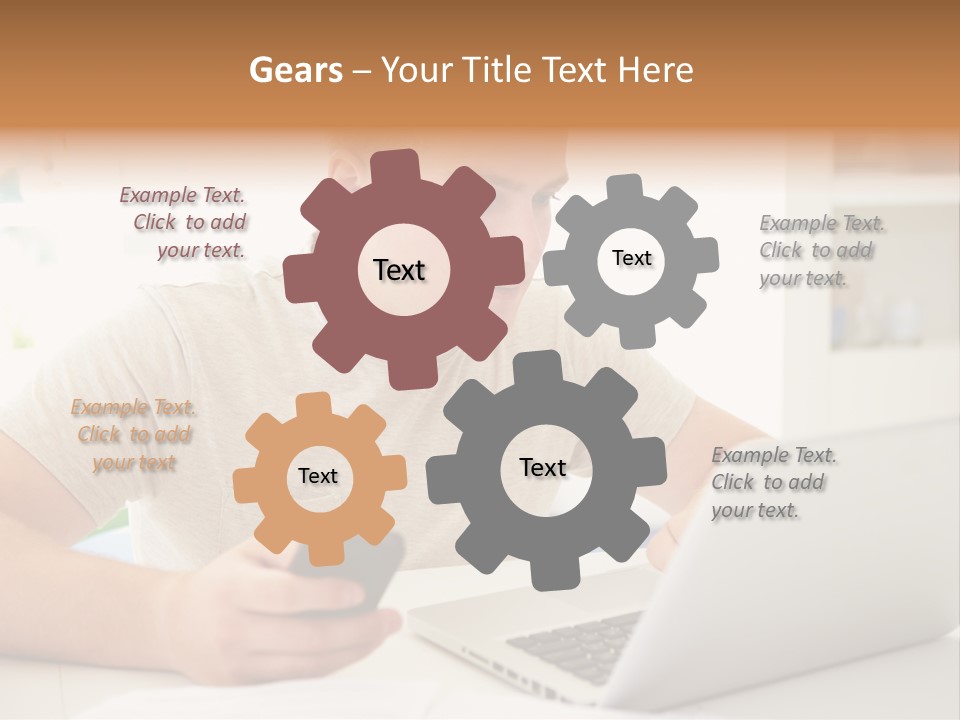 Gears – Your Title Text Here

Example Text. Click to add your text.

Text

Text

Example Text. Click to add your text.

Example Text. Click to add your text

Text

Text

Example Text. Click to add your text.